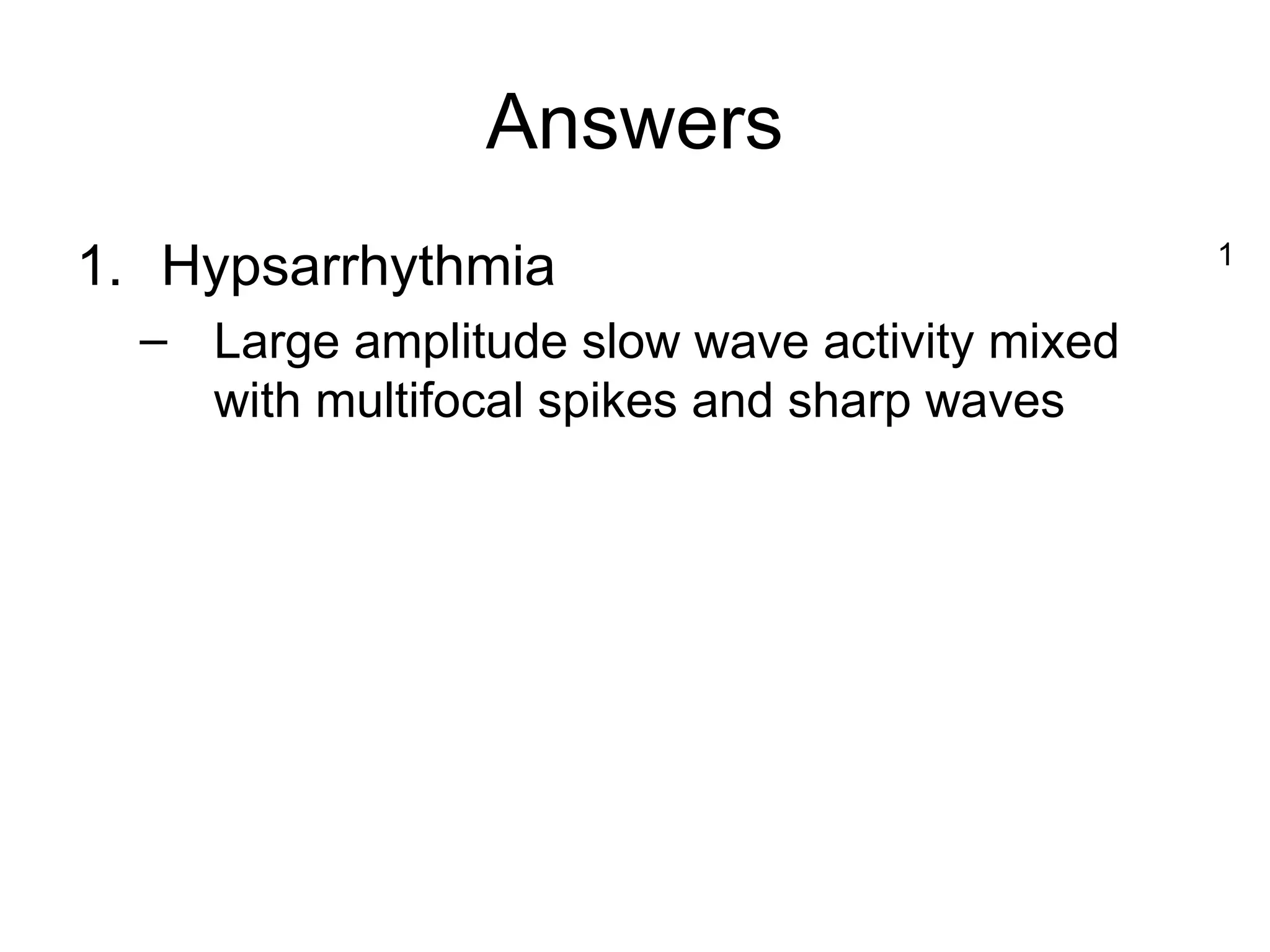 Answers

1. Hypsarrhythmia

1

– Large amplitude slow wave activity mixed with multifocal spikes and sharp waves